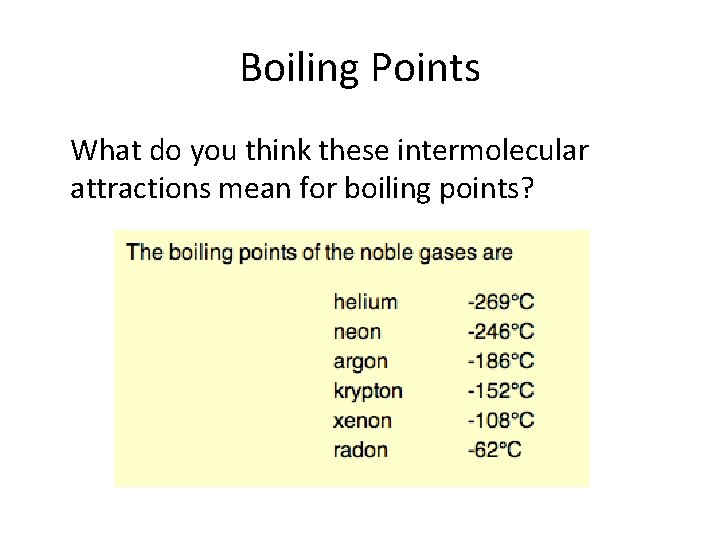 Boiling Points

What do you think these intermolecular attractions mean for boiling points?

The boiling points of the noble gases are

| | |
|---|---|
| helium | -269°C |
| neon | -246°C |
| argon | -186°C |
| krypton | -152°C |
| xenon | -108°C |
| radon | -62°C |